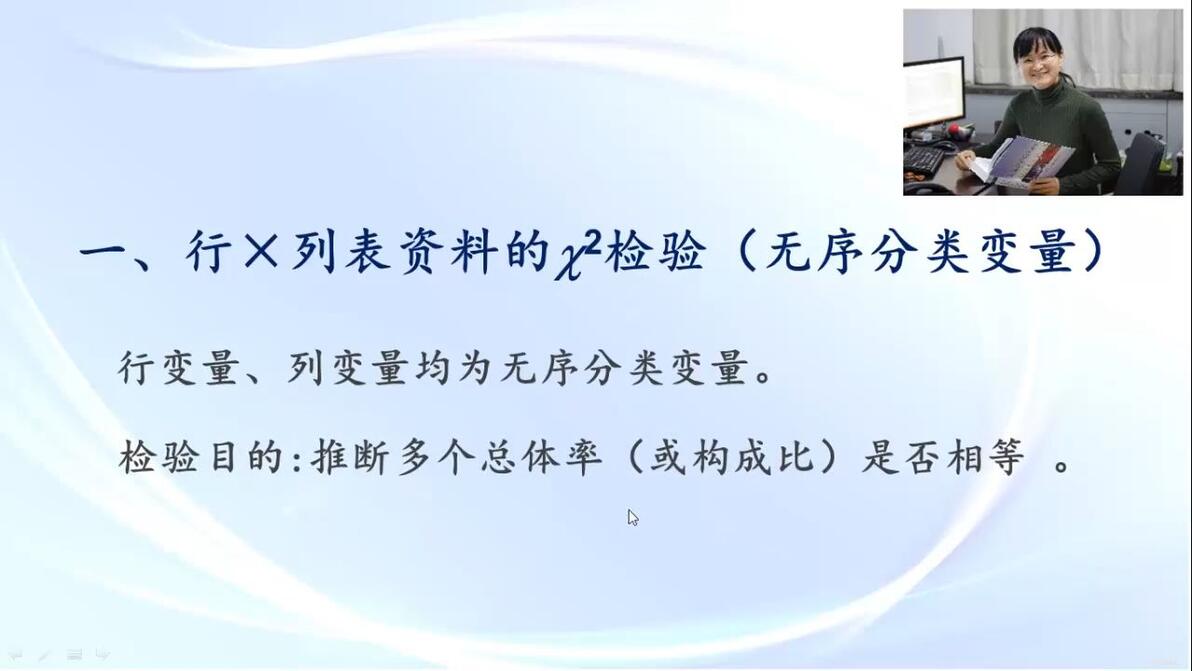 一、行×列表资料的$\chi^2$检验（无序分类变量）

行变量、列变量均为无序分类变量。

检验目的:推断多个总体率（或构成比）是否相等 。